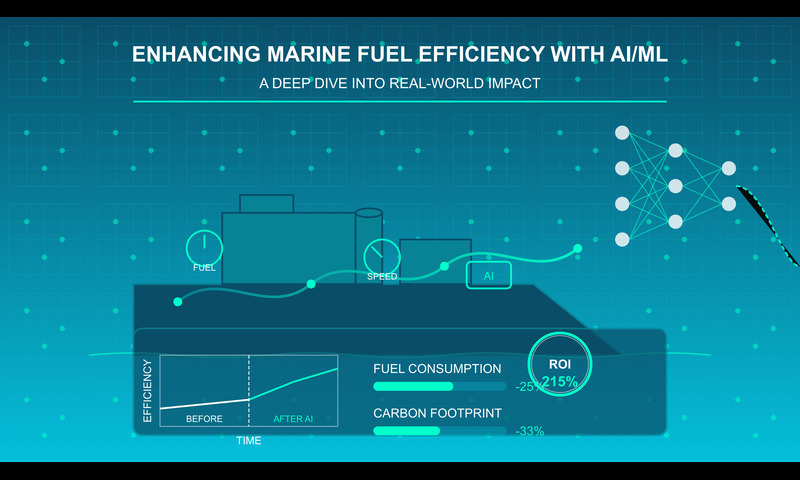 ENHANCING MARINE FUEL EFFICIENCY WITH AI/ML
A DEEP DIVE INTO REAL-WORLD IMPACT

FUEL
SPEED
AI

EFFICIENCY
BEFORE
AFTER AI
TIME

FUEL CONSUMPTION
-25%
CARBON FOOTPRINT
-33%

ROI
215%